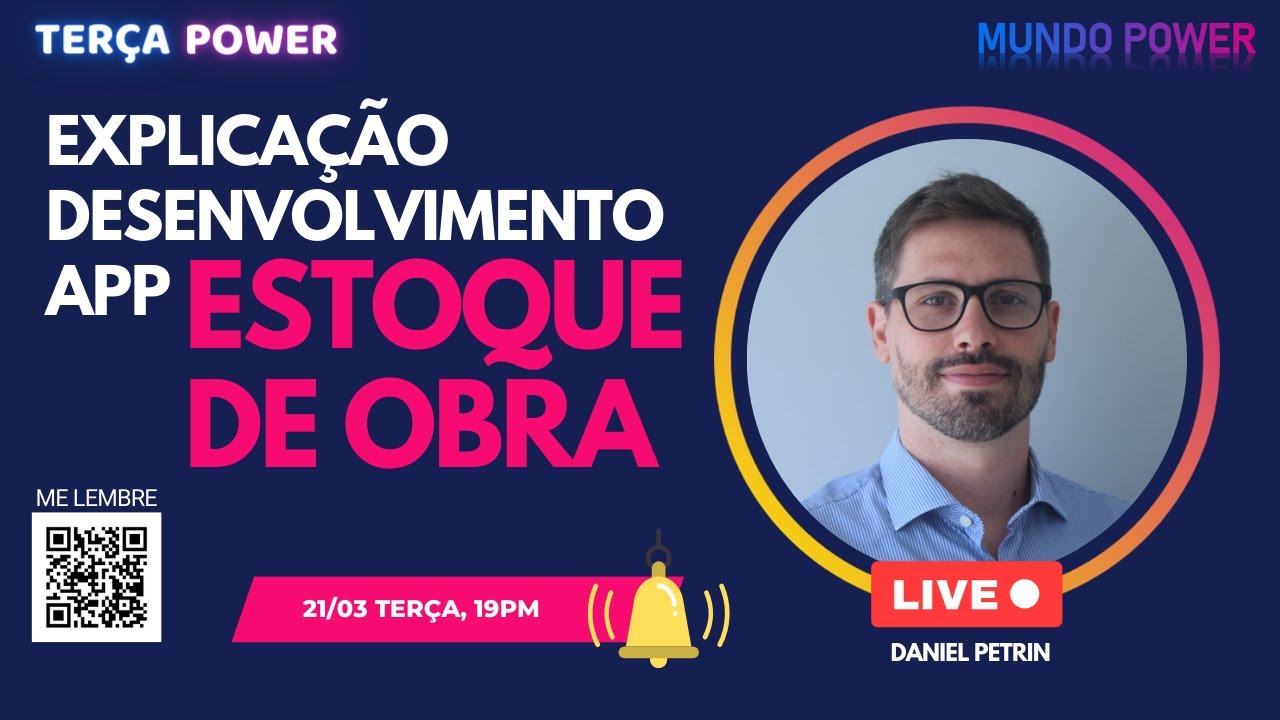 TERÇA POWER

MUNDO POWER

EXPLICAÇÃO DESENVOLVIMENTO APP ESTOQUE DE OBRA

ME LEMBRE

21/03 TERÇA, 19PM

LIVE

DANIEL PETRIN